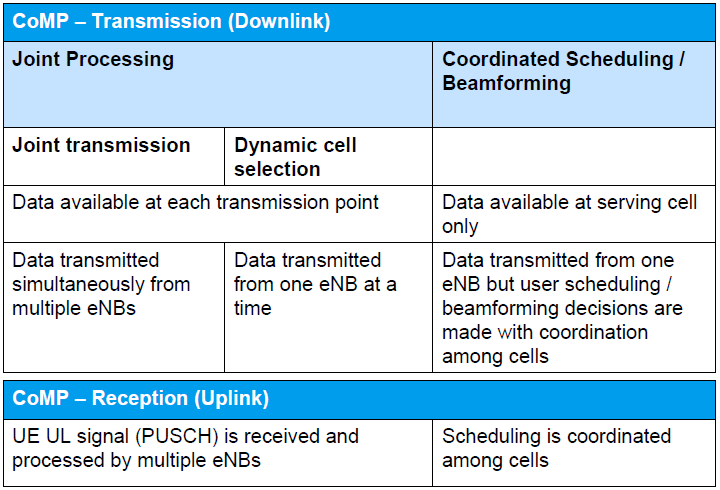 | CoMP – Transmission (Downlink) | | |
|---|---|---|
| **Joint Processing** | | **Coordinated Scheduling / Beamforming** |
| **Joint transmission** | **Dynamic cell selection** | |
| Data available at each transmission point | | Data available at serving cell only |
| Data transmitted simultaneously from multiple eNBs | Data transmitted from one eNB at a time | Data transmitted from one eNB but user scheduling / beamforming decisions are made with coordination among cells |

| CoMP – Reception (Uplink) | |
|---|---|
| UE UL signal (PUSCH) is received and processed by multiple eNBs | Scheduling is coordinated among cells |